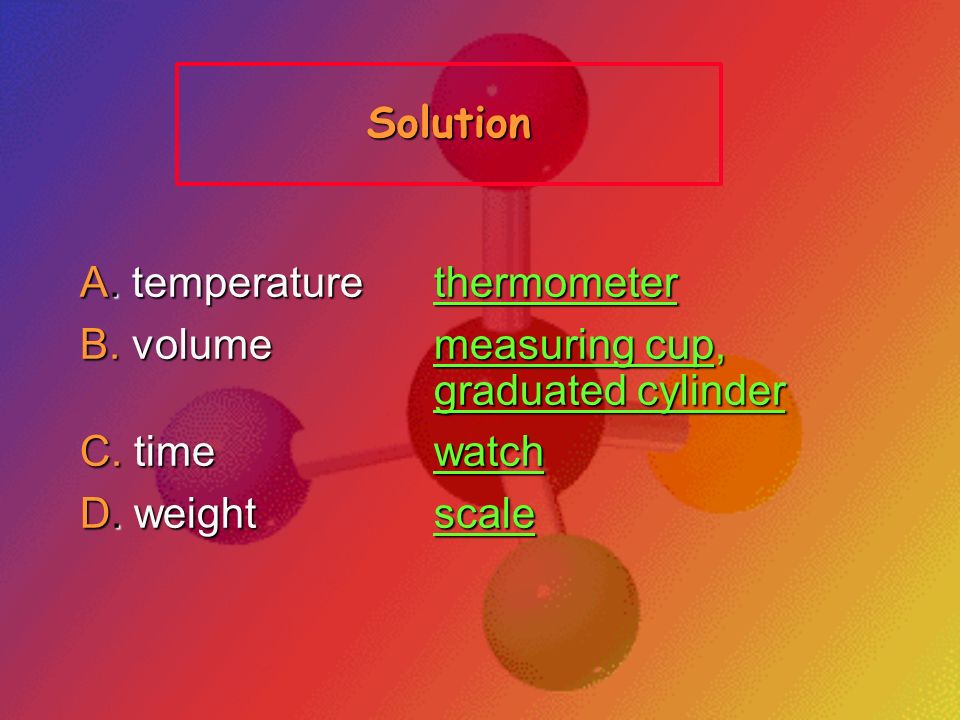 Solution

A. temperature thermometer

B. volume measuring cup, graduated cylinder

C. time watch

D. weight scale